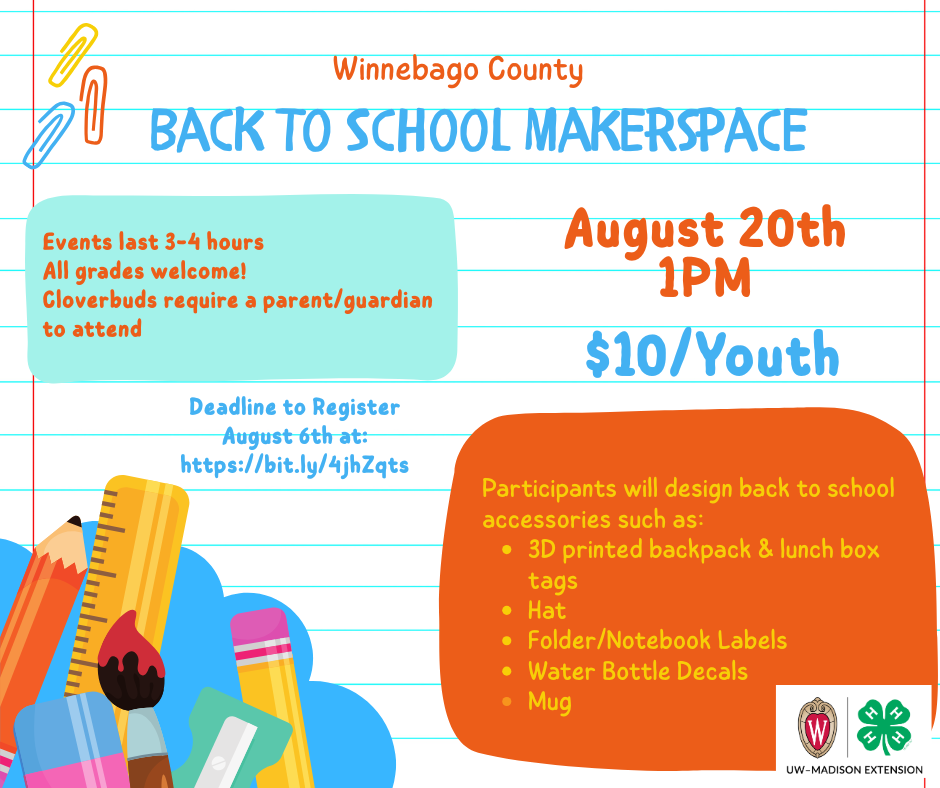 Winnebago County
BACK TO SCHOOL MAKERSPACE

Events last 3-4 hours
All grades welcome!
Cloverbuds require a parent/guardian to attend

August 20th
1PM

$10/Youth

Deadline to Register
August 6th at:
https://bit.ly/4jhZqts

Participants will design back to school accessories such as:
- 3D printed backpack & lunch box tags
- Hat
- Folder/Notebook Labels
- Water Bottle Decals
- Mug

W
UW–MADISON EXTENSION